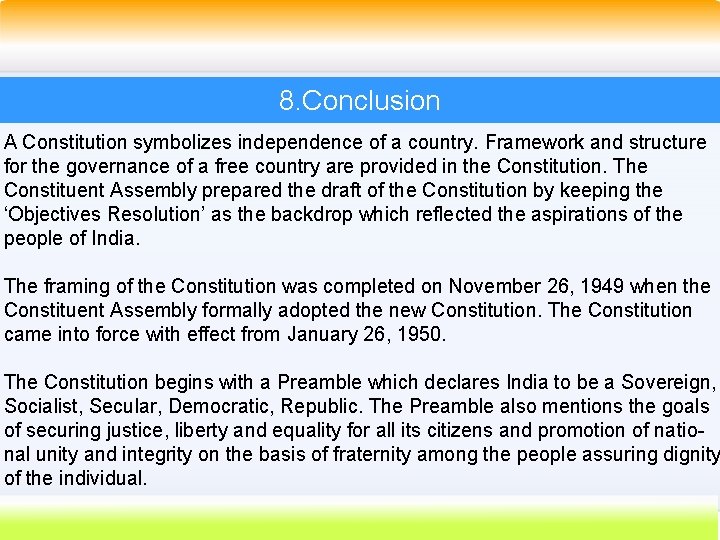 8.Conclusion

A Constitution symbolizes independence of a country. Framework and structure for the governance of a free country are provided in the Constitution. The Constituent Assembly prepared the draft of the Constitution by keeping the ‘Objectives Resolution’ as the backdrop which reflected the aspirations of the people of India.

The framing of the Constitution was completed on November 26, 1949 when the Constituent Assembly formally adopted the new Constitution. The Constitution came into force with effect from January 26, 1950.

The Constitution begins with a Preamble which declares India to be a Sovereign, Socialist, Secular, Democratic, Republic. The Preamble also mentions the goals of securing justice, liberty and equality for all its citizens and promotion of national unity and integrity on the basis of fraternity among the people assuring dignity of the individual.